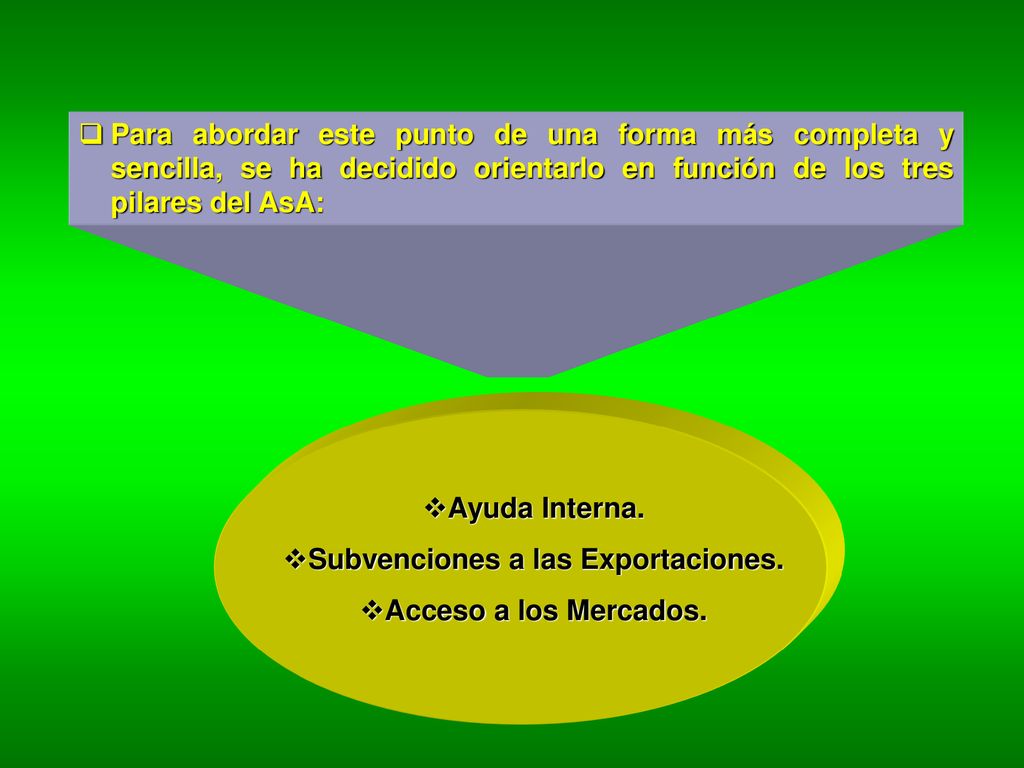 ❑ Para abordar este punto de una forma más completa y sencilla, se ha decidido orientarlo en función de los tres pilares del AsA:

❖Ayuda Interna.
❖Subvenciones a las Exportaciones.
❖Acceso a los Mercados.